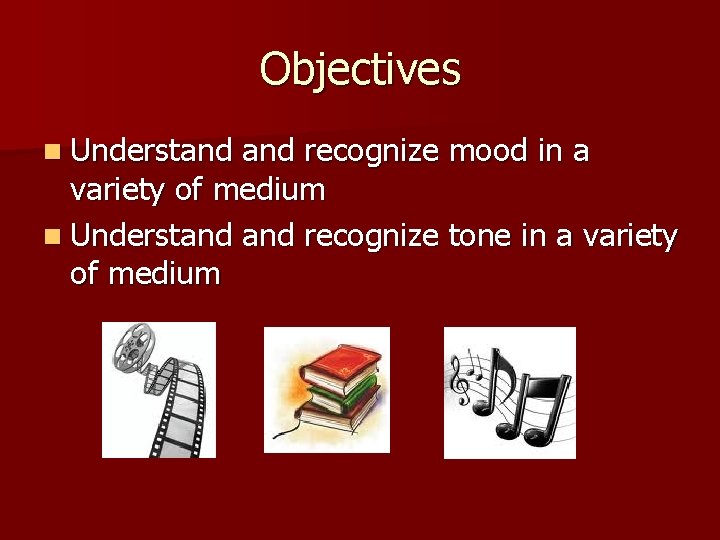 Objectives

Understand and recognize mood in a variety of medium

Understand and recognize tone in a variety of medium